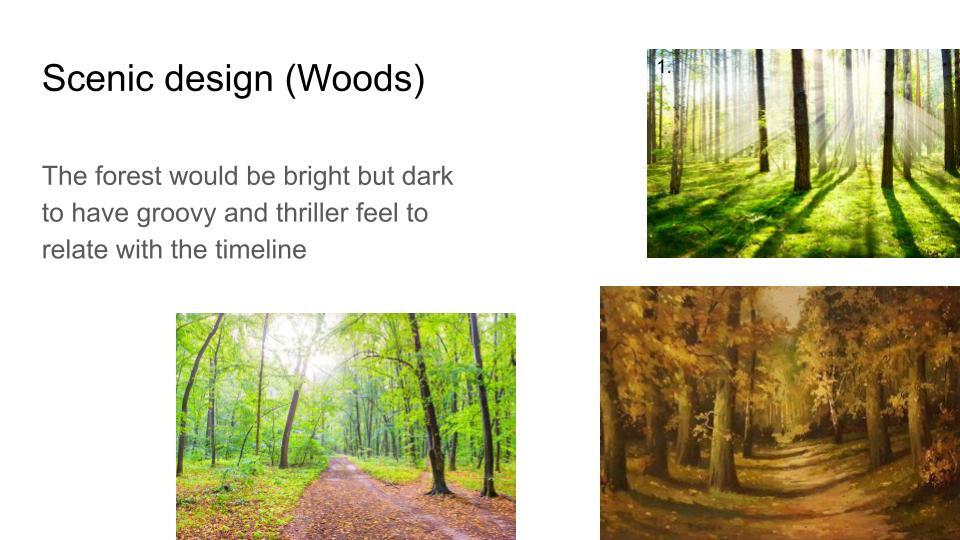 Scenic design (Woods)

The forest would be bright but dark to have groovy and thriller feel to relate with the timeline

1.